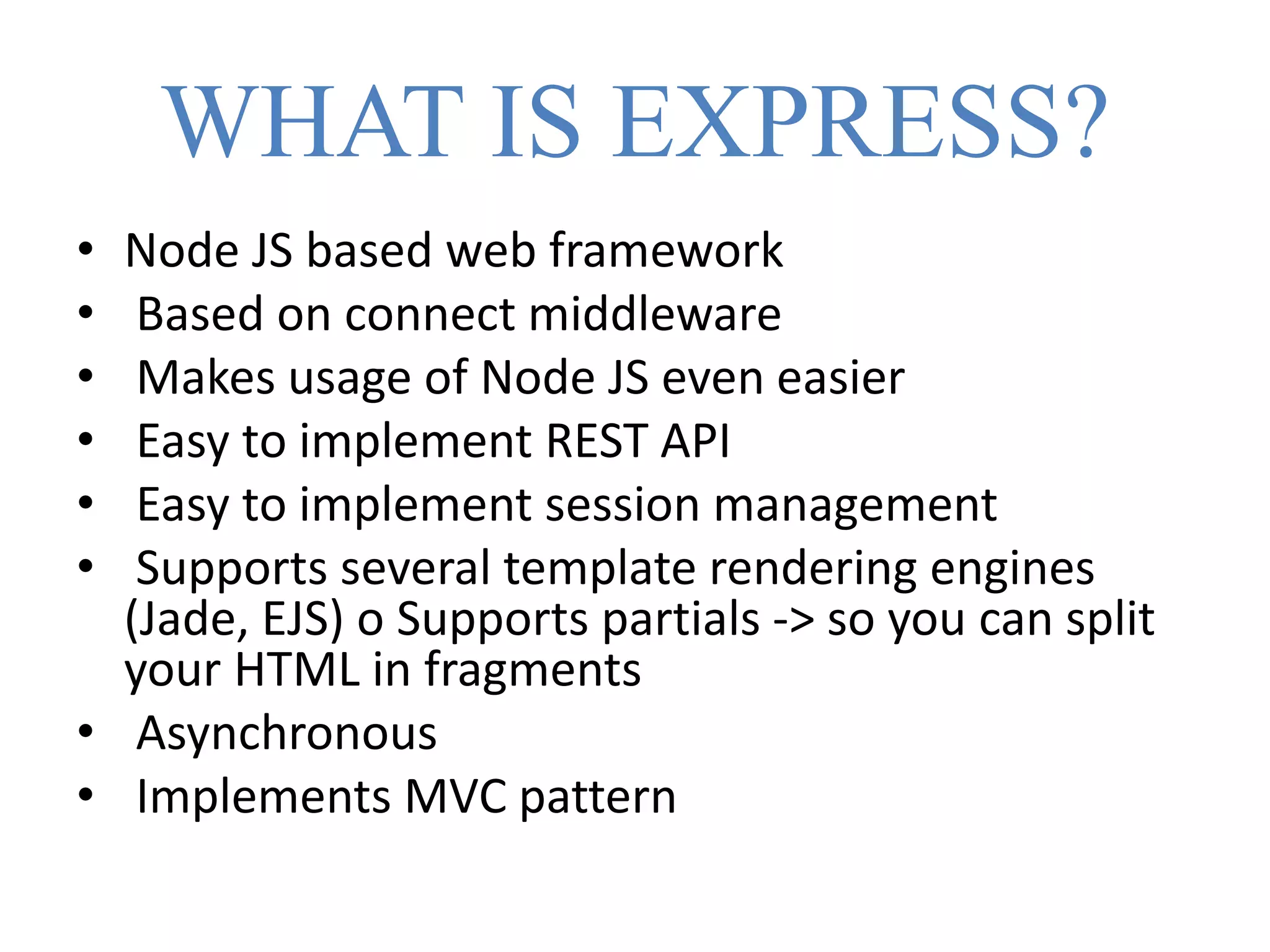 WHAT IS EXPRESS?

• Node JS based web framework
• Based on connect middleware
• Makes usage of Node JS even easier
• Easy to implement REST API
• Easy to implement session management
• Supports several template rendering engines (Jade, EJS) o Supports partials -> so you can split your HTML in fragments
• Asynchronous
• Implements MVC pattern